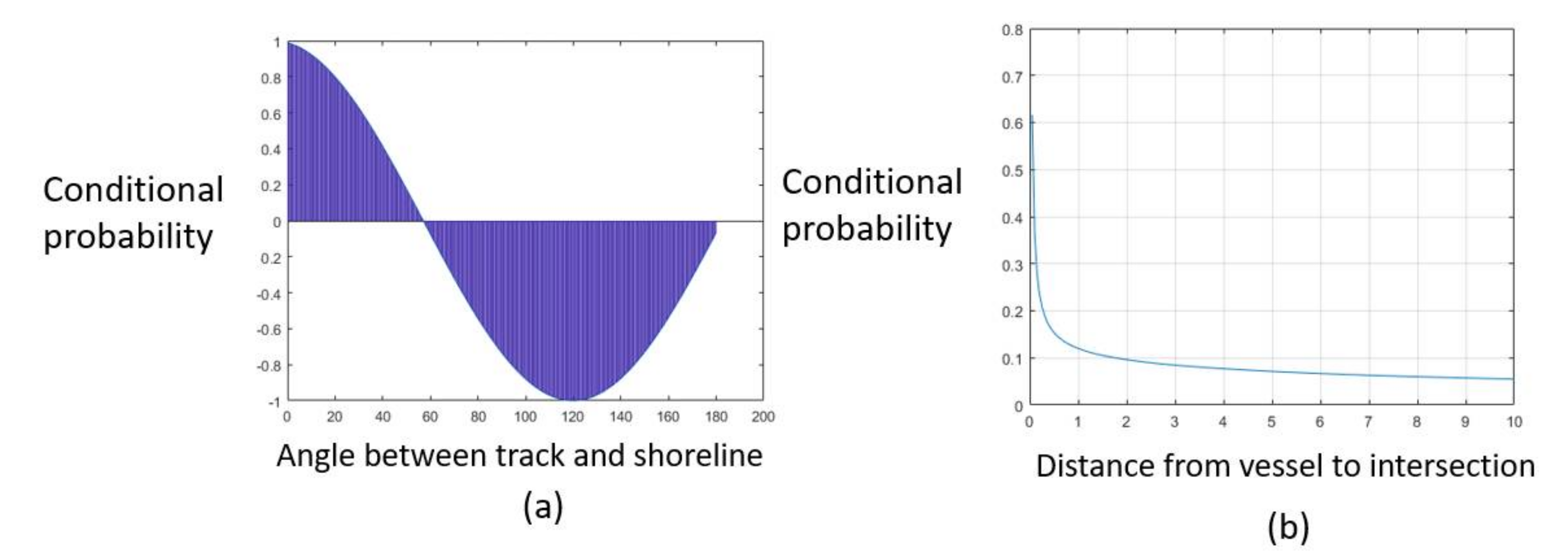 Conditional probability

1
0.8
0.6
0.4
0.2
0
0.2
-0.4
-0.6
-0.8
-1

0 20 40 60 80 100 120 140 160 180 200

Angle between track and shoreline

(a)

Conditional probability

0.8
0.7
0.6
0.5
0.4
0.3
0.2
0.1
0

0 1 2 3 4 5 6 7 8 9 10

Distance from vessel to intersection

(b)